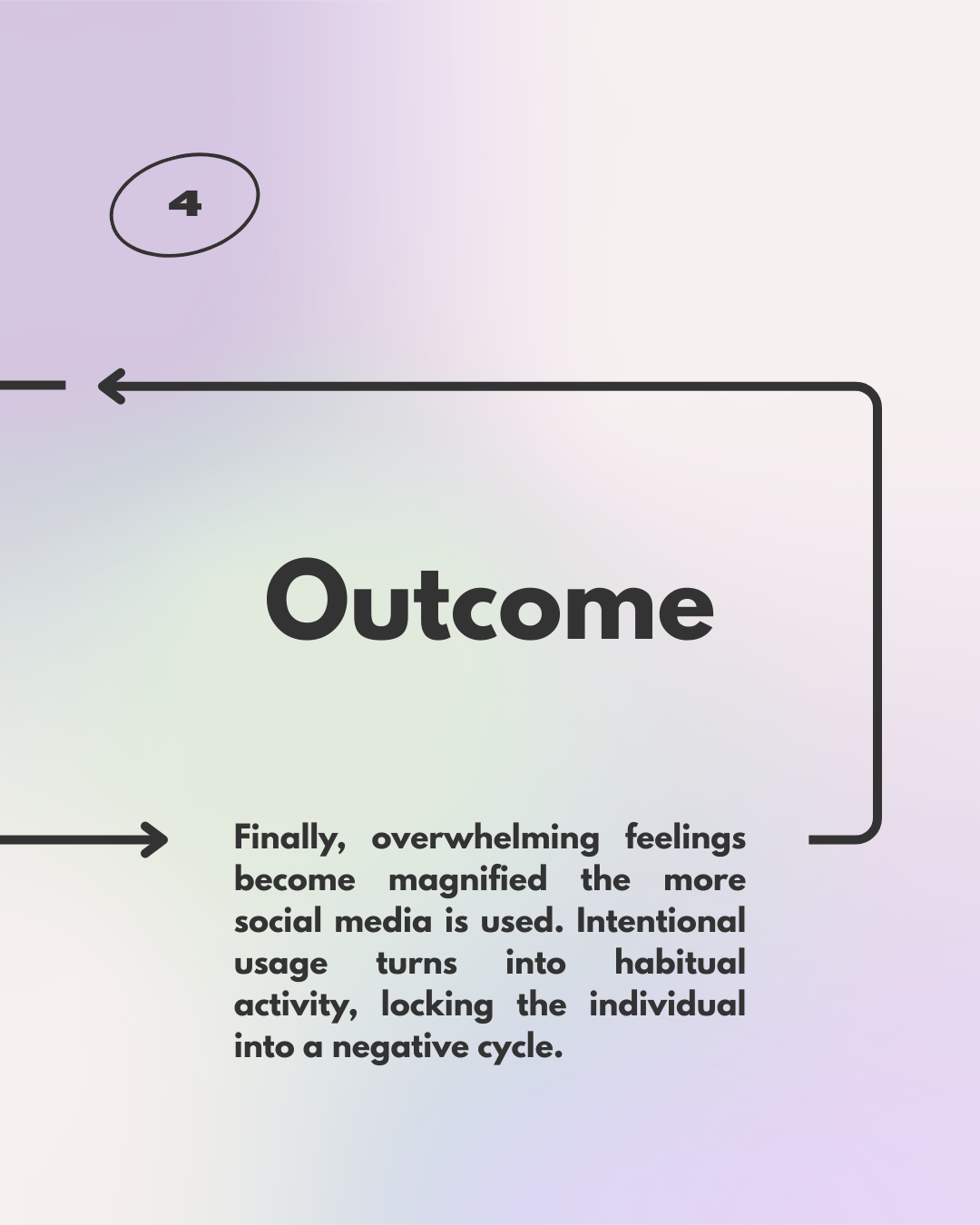 4

Outcome

Finally, overwhelming feelings become magnified the more social media is used. Intentional usage turns into habitual activity, locking the individual into a negative cycle.